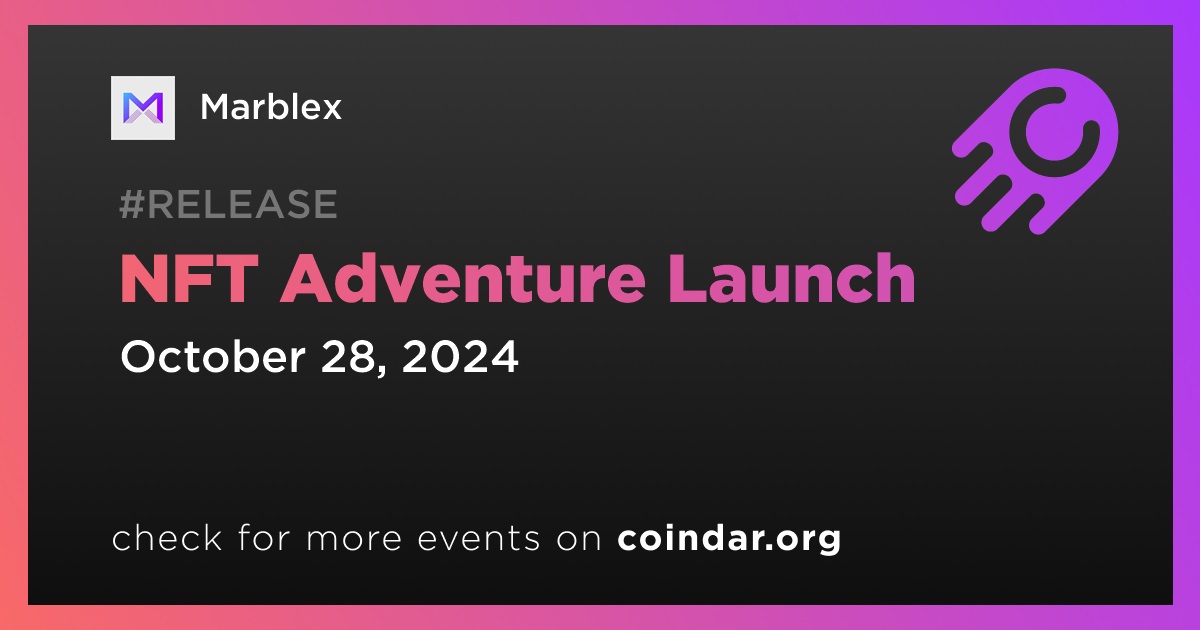 Marblex

#RELEASE

NFT Adventure Launch

October 28, 2024

check for more events on coindar.org